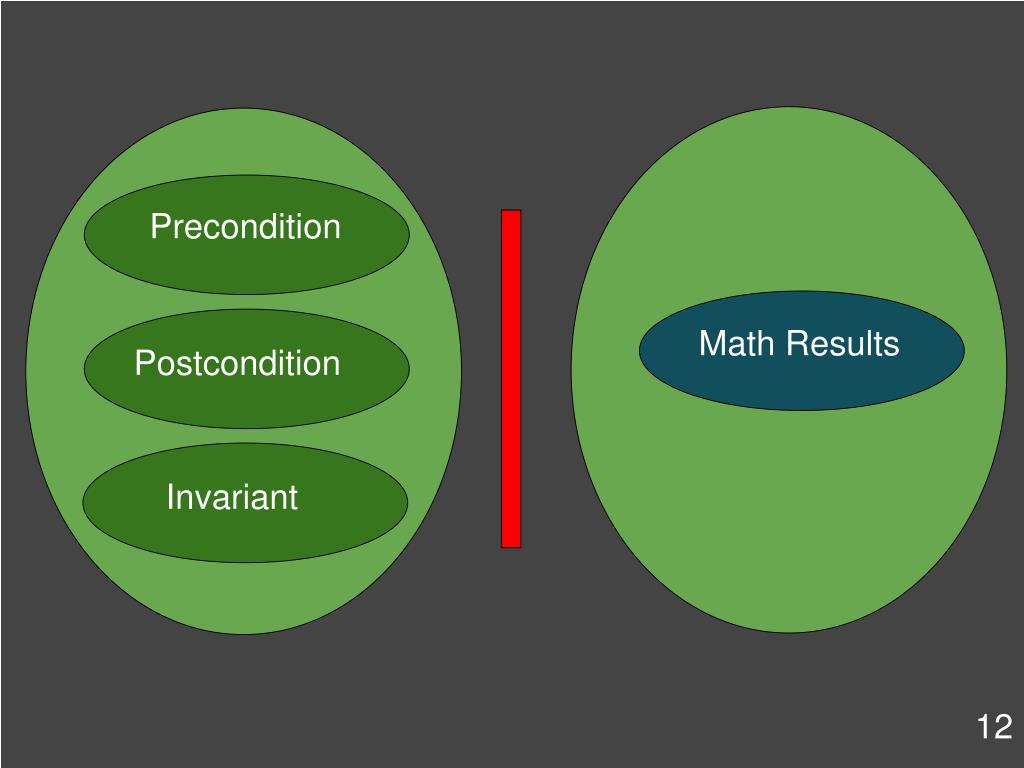 Precondition

Postcondition

Invariant

Math Results

12